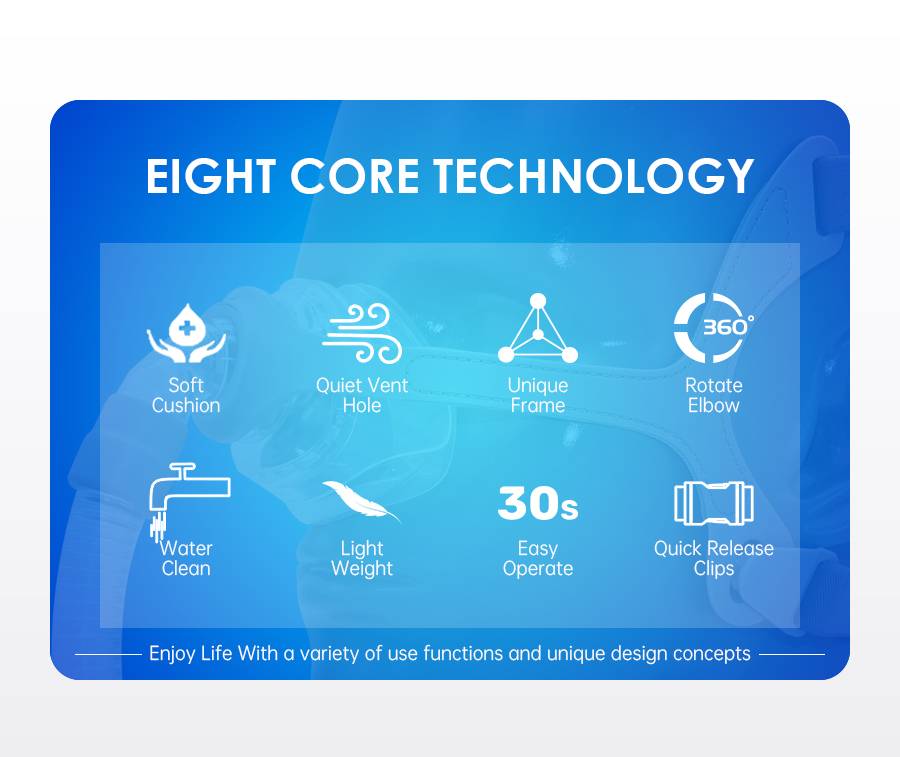 EIGHT CORE TECHNOLOGY

Soft Cushion

Quiet Vent Hole

Unique Frame

360°

Rotate Elbow

Water Clean

Light Weight

30s

Easy Operate

Quick Release Clips

Enjoy Life With a variety of use functions and unique design concepts